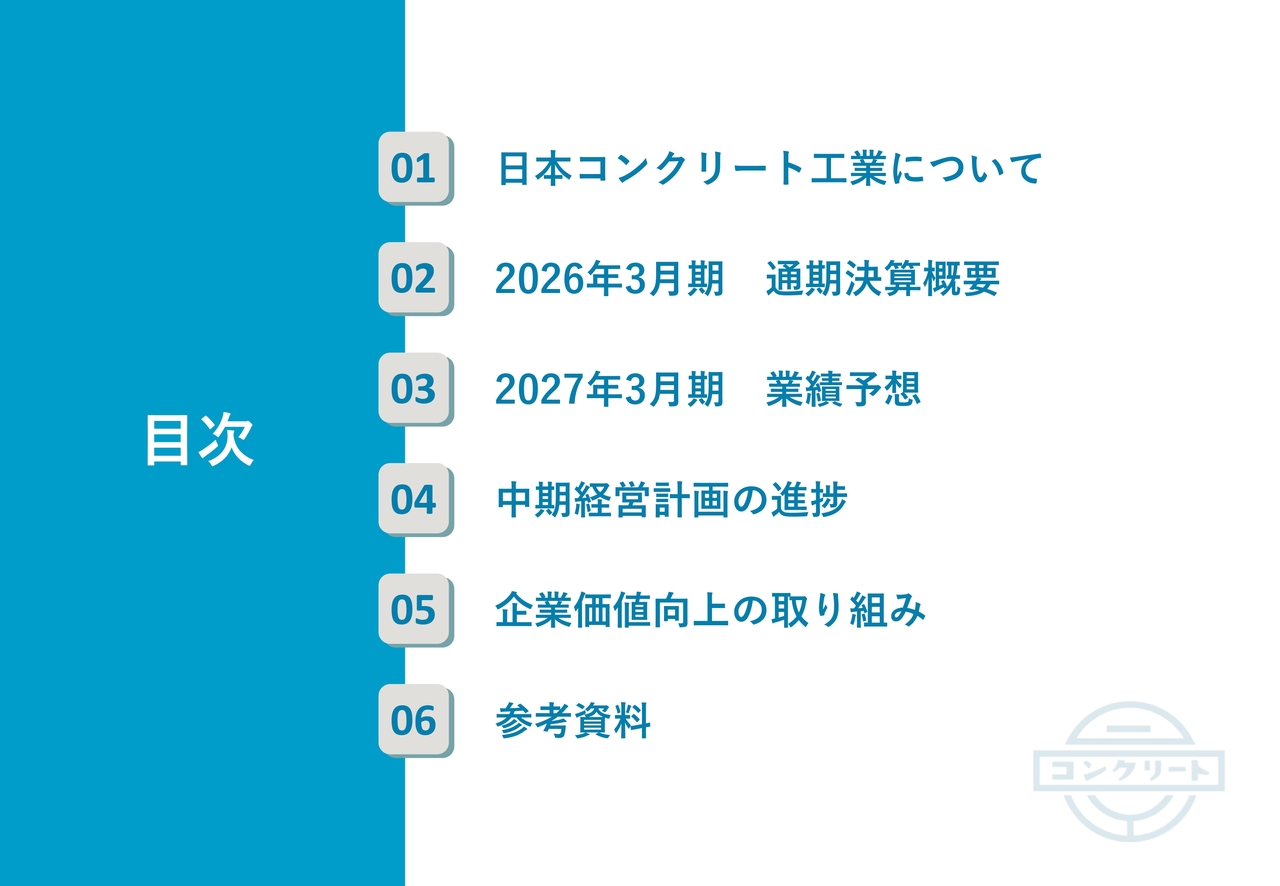 目次

01 日本コンクリート工業について

02 2026年3月期　通期決算概要

03 2027年3月期　業績予想

04 中期経営計画の進捗

05 企業価値向上の取り組み

06 参考資料

コンクリート